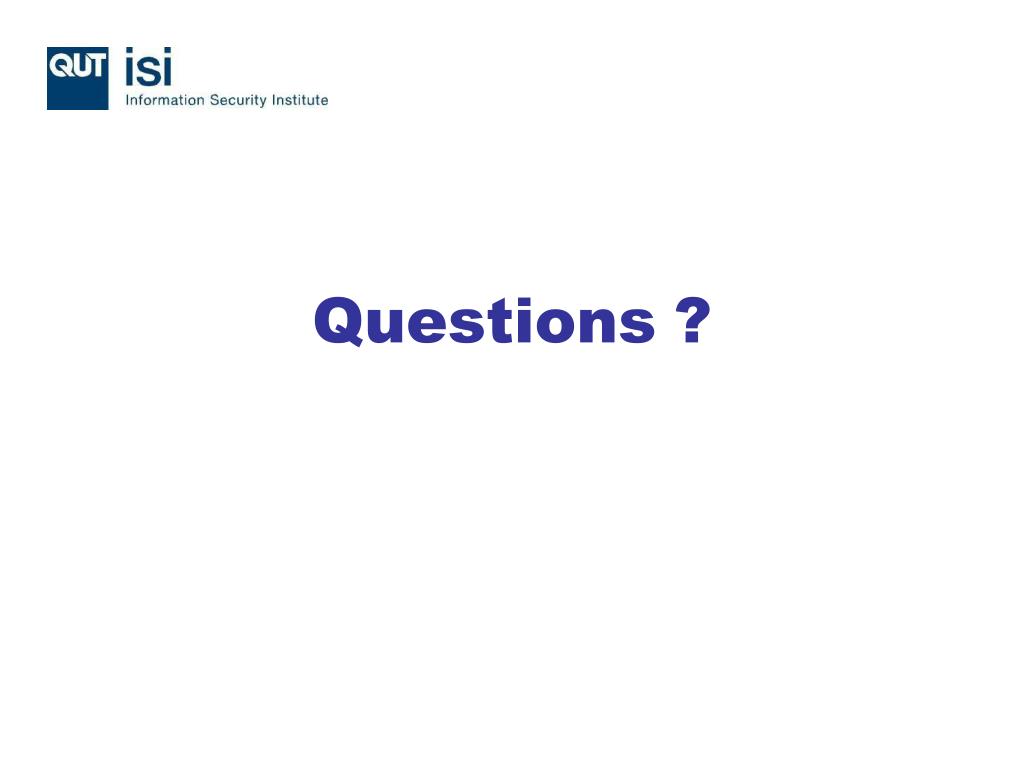 QUT isi
Information Security Institute

Questions ?